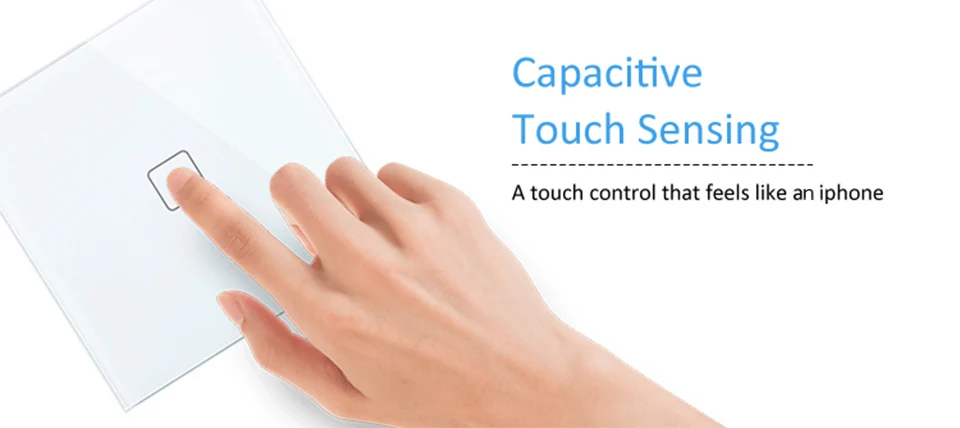 Capacitive
Touch Sensing

A touch control that feels like an iphone